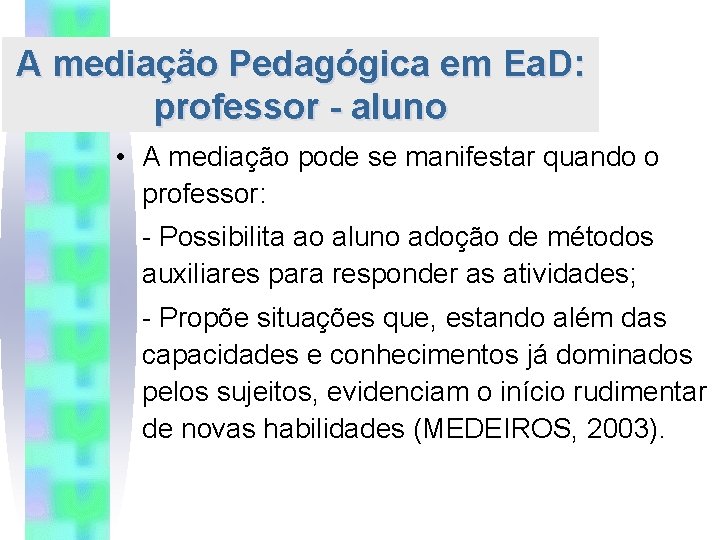 A mediação Pedagógica em EaD: professor - aluno

• A mediação pode se manifestar quando o professor:

- Possibilita ao aluno adoção de métodos auxiliares para responder as atividades;

- Propõe situações que, estando além das capacidades e conhecimentos já dominados pelos sujeitos, evidenciam o início rudimentar de novas habilidades (MEDEIROS, 2003).